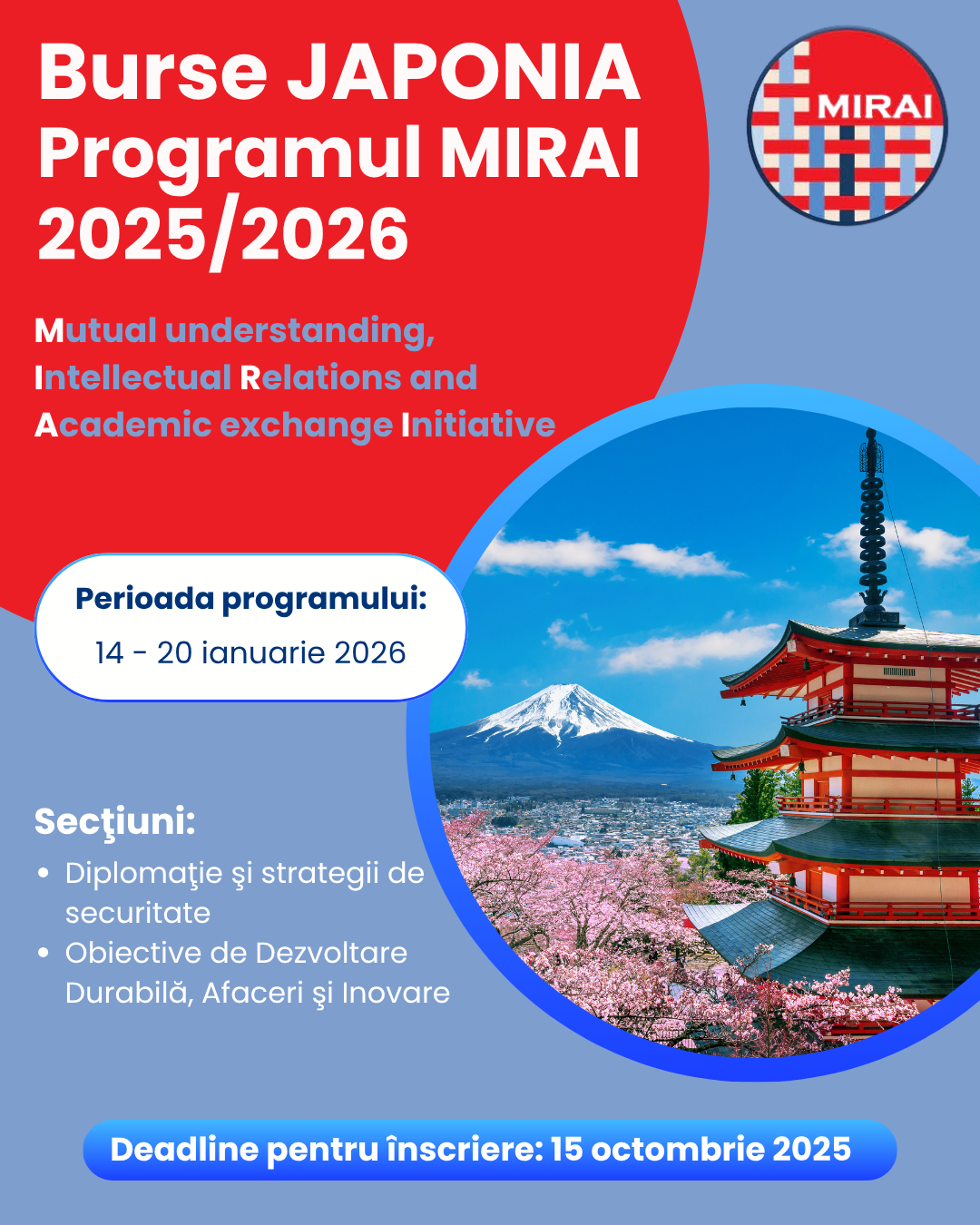 Burse JAPONIA
Programul MIRAI
2025/2026

MIRAI

Mutual understanding,
Intellectual Relations and
Academic exchange Initiative

Perioada programului:
14 - 20 ianuarie 2026

Secţiuni:
• Diplomaţie şi strategii de securitate
• Obiective de Dezvoltare Durabilă, Afaceri şi Inovare

Deadline pentru înscriere: 15 octombrie 2025